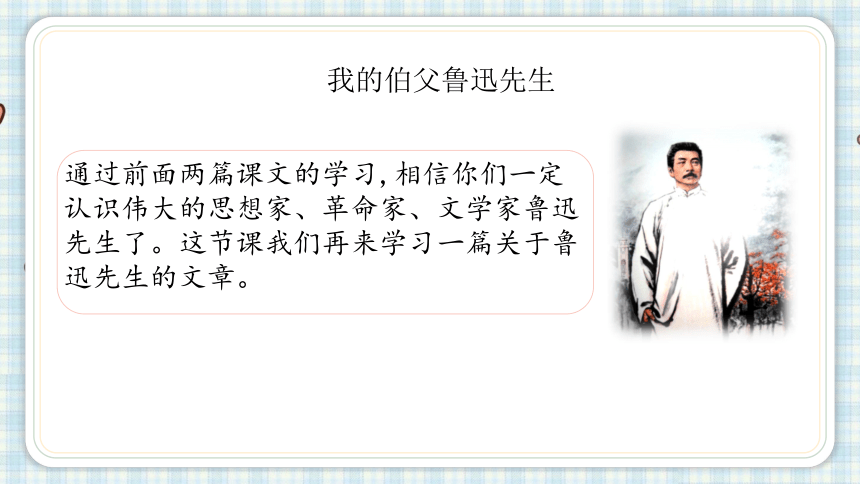 我的伯父鲁迅先生

通过前面两篇课文的学习，相信你们一定认识伟大的思想家、革命家、文学家鲁迅先生了。这节课我们再来学习一篇关于鲁迅先生的文章。